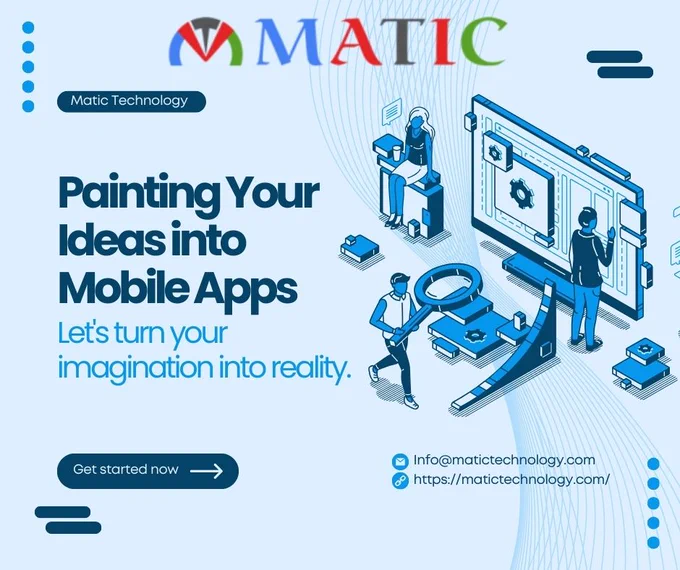 MATIC

Matic Technology

Painting Your Ideas into Mobile Apps

Let's turn your imagination into reality.

Get started now

Info@matictechnology.com
https://matictechnology.com/